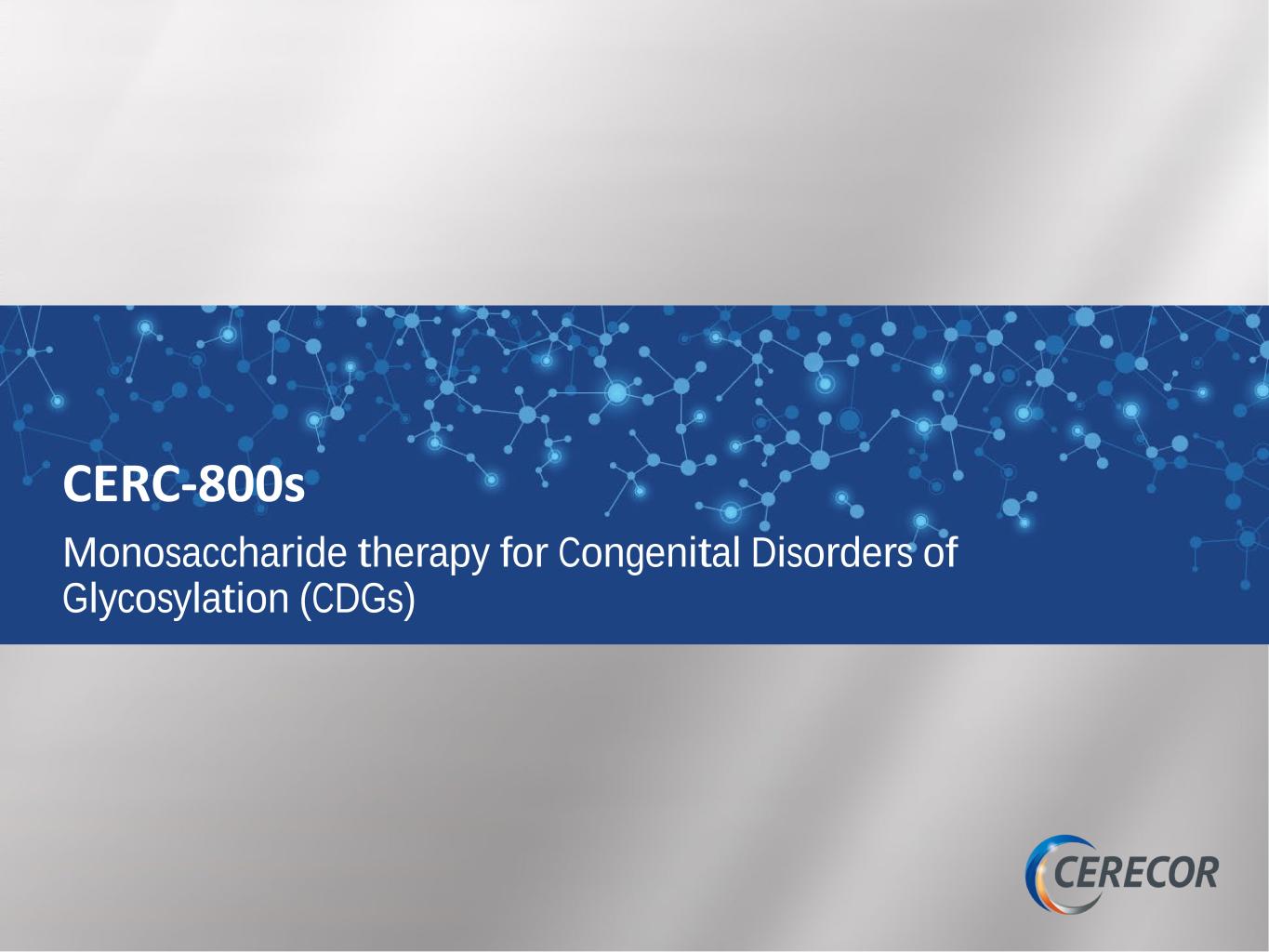 CERC-800s

Monosaccharide therapy for Congenital Disorders of Glycosylation (CDGs)

CERECOR